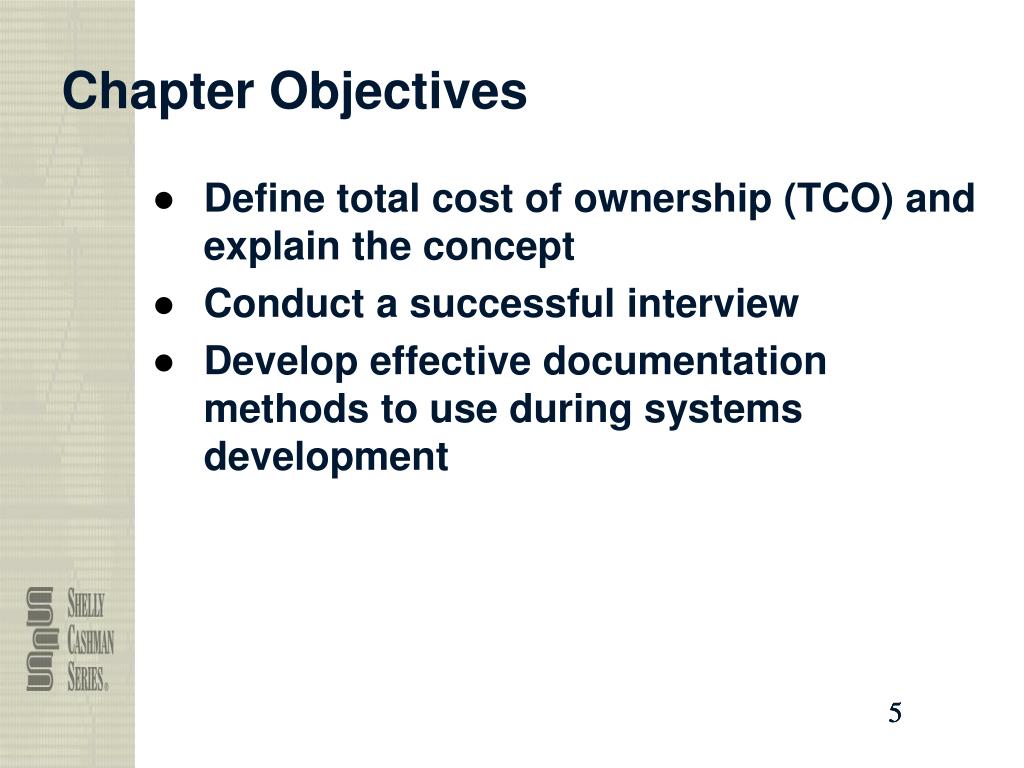 Chapter Objectives

● Define total cost of ownership (TCO) and explain the concept
● Conduct a successful interview
● Develop effective documentation methods to use during systems development

SHELLY CASHMAN SERIES®

5